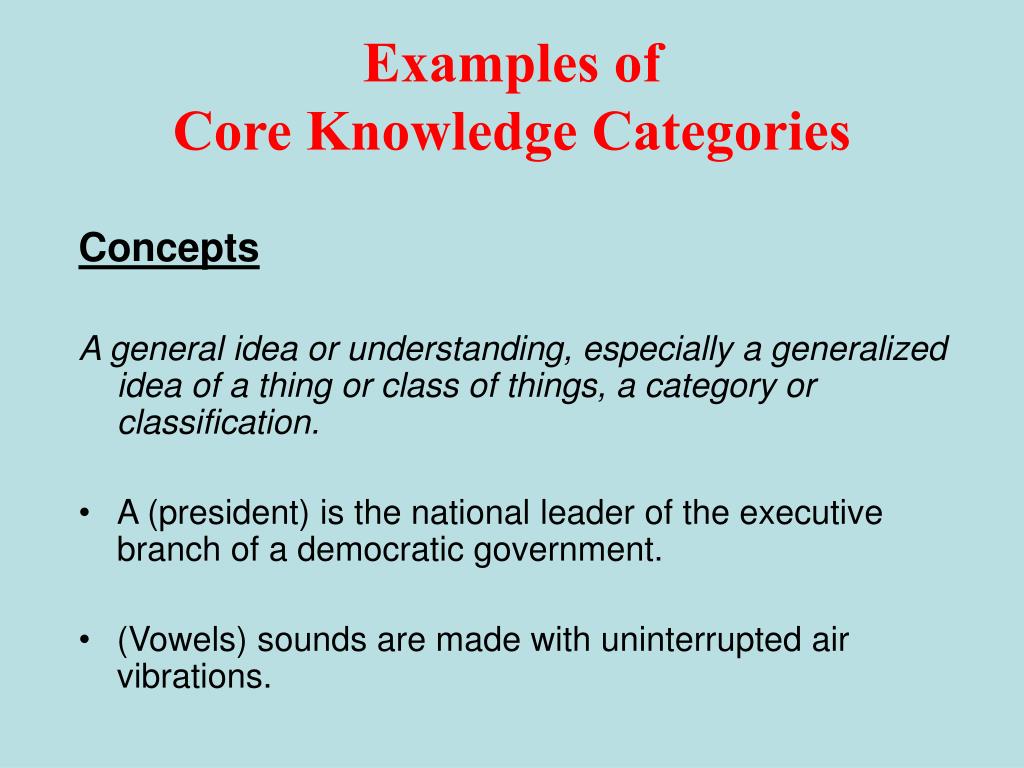 Examples of
Core Knowledge Categories

Concepts

A general idea or understanding, especially a generalized idea of a thing or class of things, a category or classification.

• A (president) is the national leader of the executive branch of a democratic government.

• (Vowels) sounds are made with uninterrupted air vibrations.